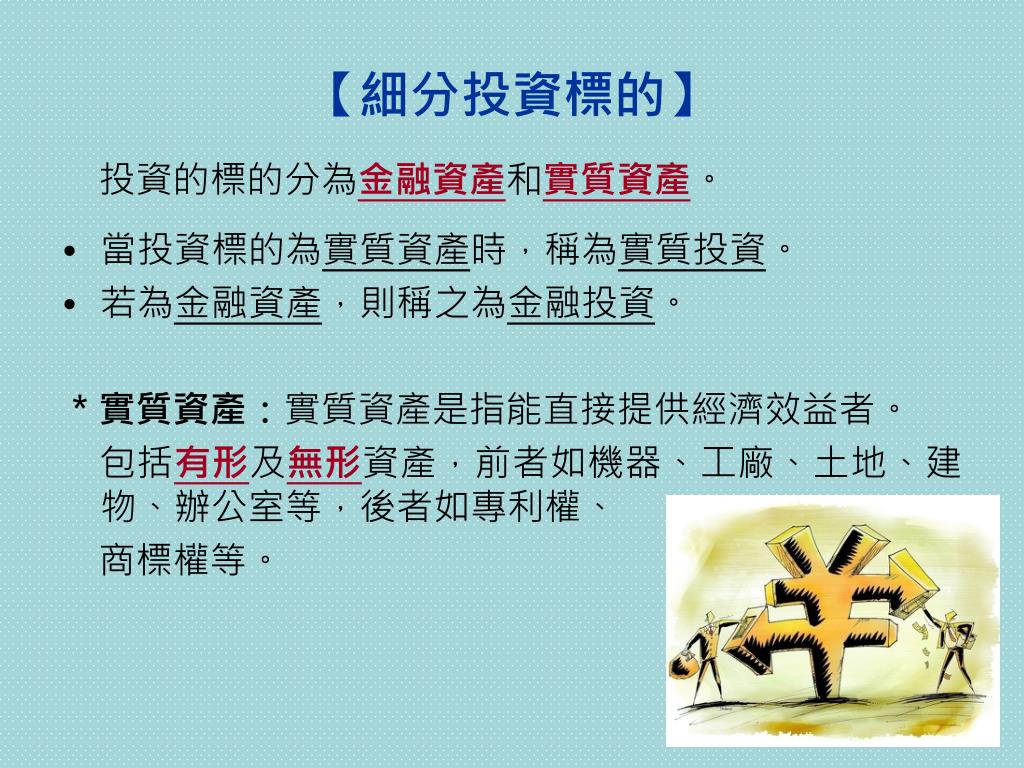 【細分投資標的】

投資的標的分為金融資產和實質資產。

• 當投資標的為實質資產時，稱為實質投資。
• 若為金融資產，則稱之為金融投資。

* 實質資產：實質資產是指能直接提供經濟效益者。
包括有形及無形資產，前者如機器、工廠、土地、建物、辦公室等，後者如專利權、商標權等。